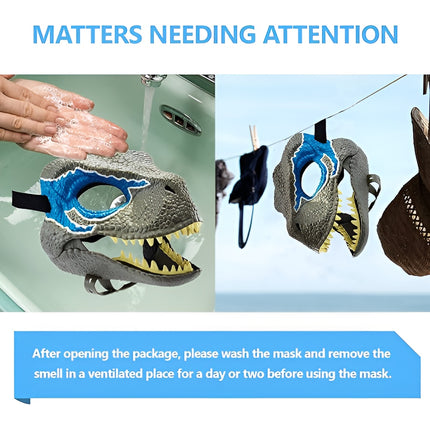 MATTERS NEEDING ATTENTION

After opening the package, please wash the mask and remove the smell in a ventilated place for a day or two before using the mask.